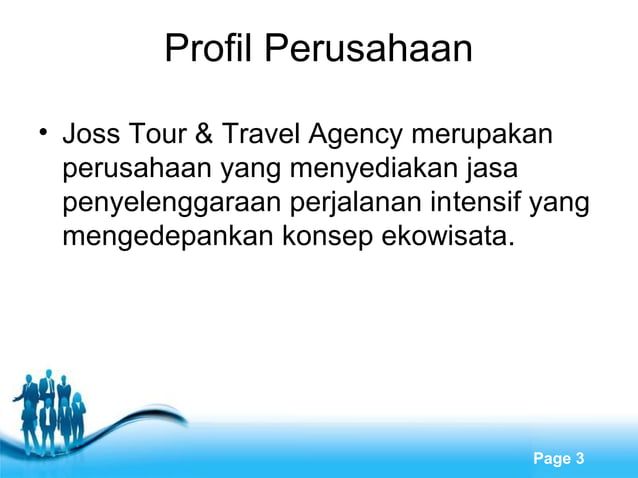 Profil Perusahaan

• Joss Tour & Travel Agency merupakan perusahaan yang menyediakan jasa penyelenggaraan perjalanan intensif yang mengedepankan konsep ekowisata.

Page 3